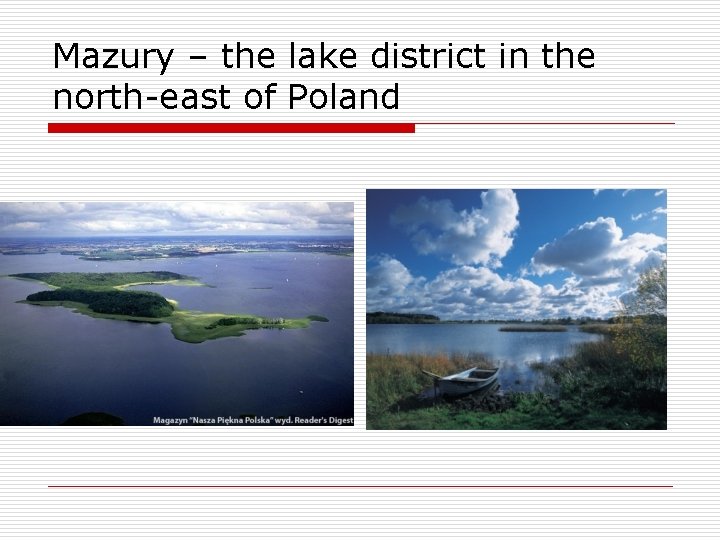 Mazury – the lake district in the north-east of Poland

Magazyn "Nasza Piękna Polska" wyd. Reader's Digest